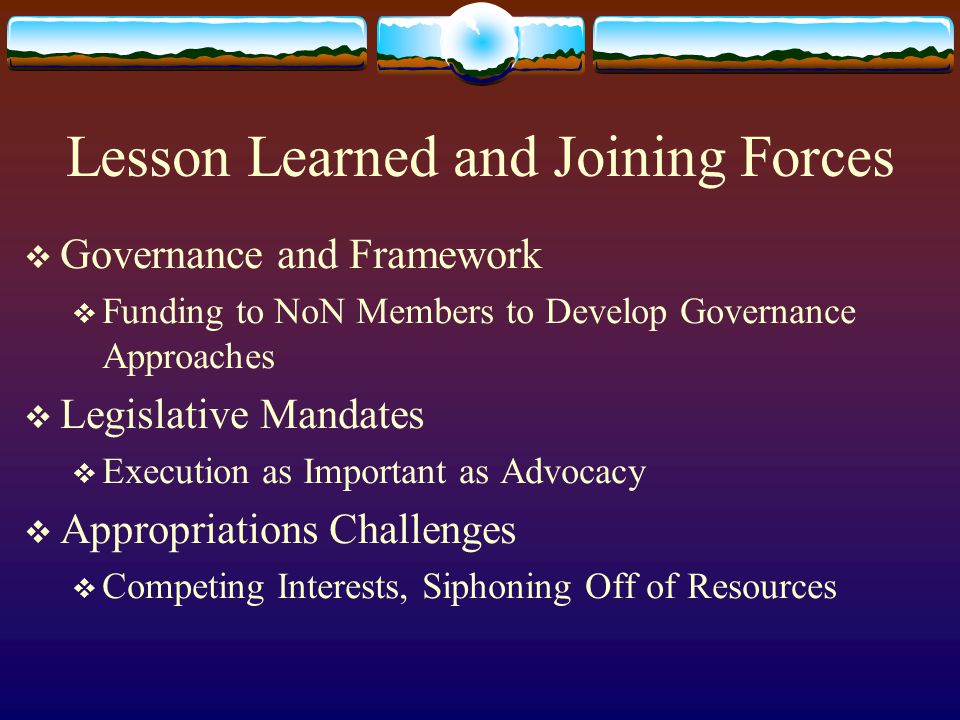 Lesson Learned and Joining Forces

❖ Governance and Framework

❖ Funding to NoN Members to Develop Governance Approaches

❖ Legislative Mandates

❖ Execution as Important as Advocacy

❖ Appropriations Challenges

❖ Competing Interests, Siphoning Off of Resources